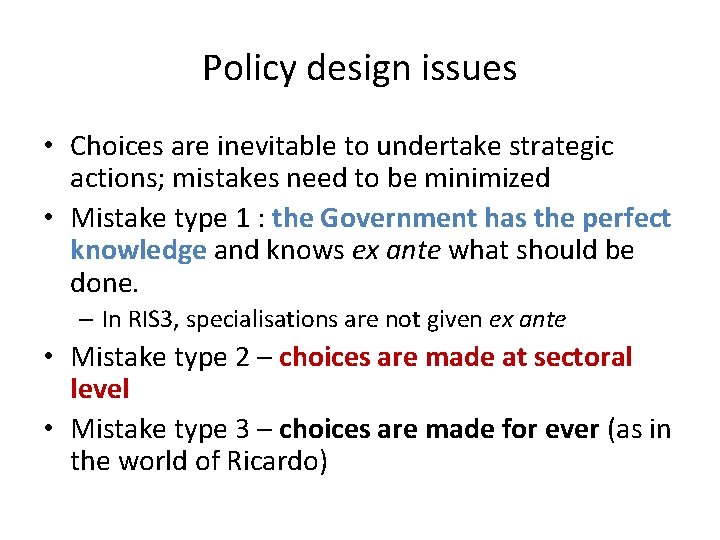 Policy design issues

• Choices are inevitable to undertake strategic actions; mistakes need to be minimized

• Mistake type 1 : the Government has the perfect knowledge and knows ex ante what should be done.

– In RIS3, specialisations are not given ex ante

• Mistake type 2 – choices are made at sectoral level

• Mistake type 3 – choices are made for ever (as in the world of Ricardo)